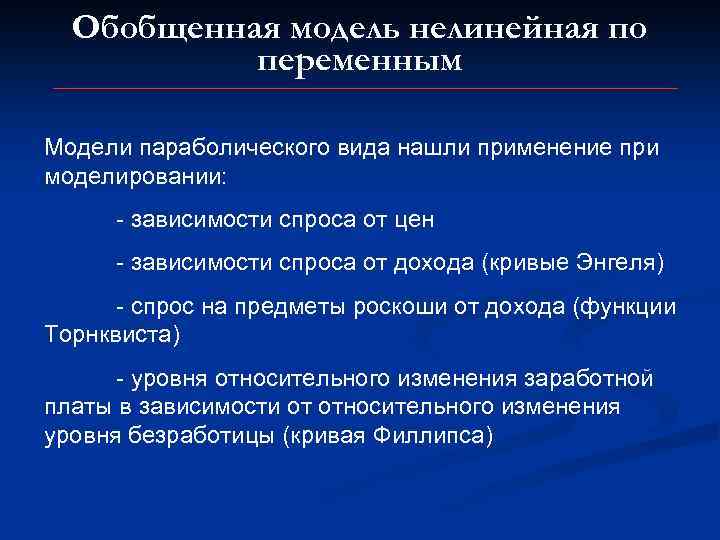 Обобщенная модель нелинейная по переменным

Модели параболического вида нашли применение при моделировании:

- зависимости спроса от цен

- зависимости спроса от дохода (кривые Энгеля)

- спрос на предметы роскоши от дохода (функции Торнквиста)

- уровня относительного изменения заработной платы в зависимости от относительного изменения уровня безработицы (кривая Филлипса)